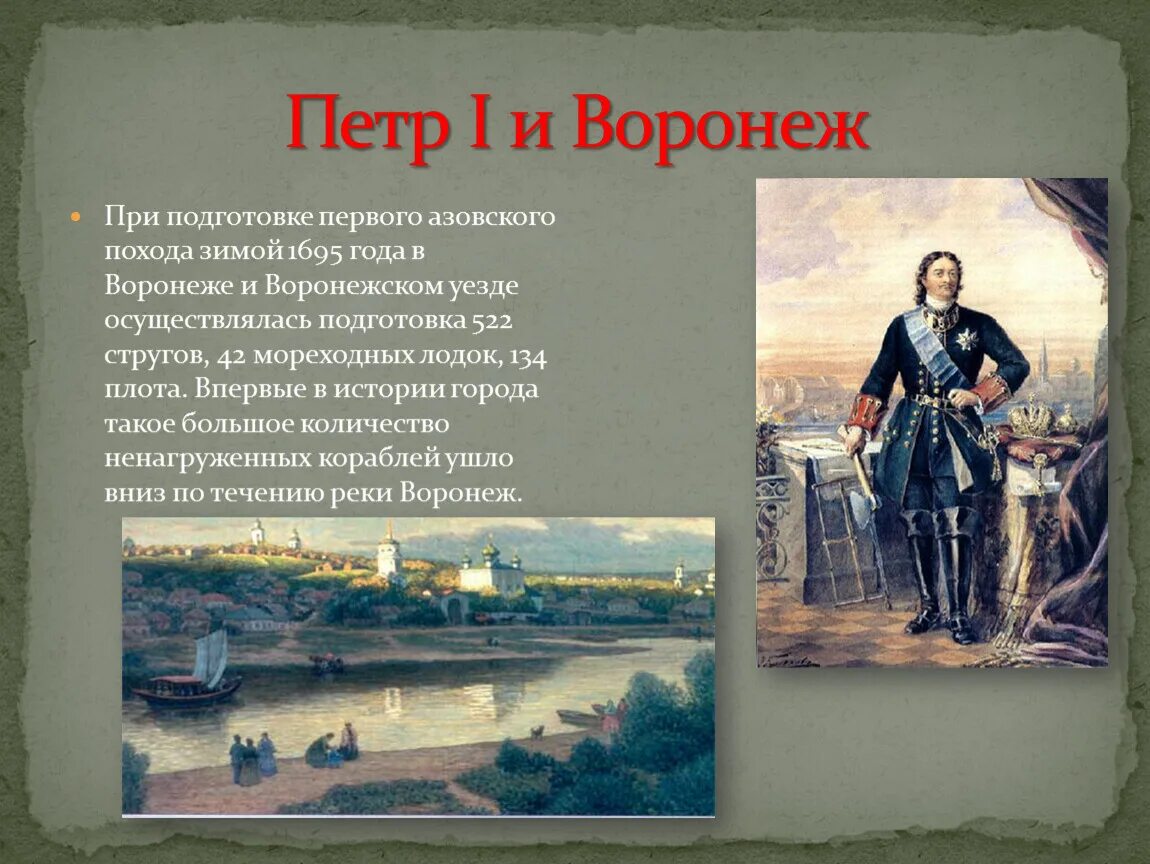 Петр I и Воронеж

При подготовке первого азовского похода зимой 1695 года в Воронеже и Воронежском уезде осуществлялась подготовка 522 стругов, 42 мореходных лодок, 134 плота. Впервые в истории города такое большое количество ненагруженных кораблей ушло вниз по течению реки Воронеж.